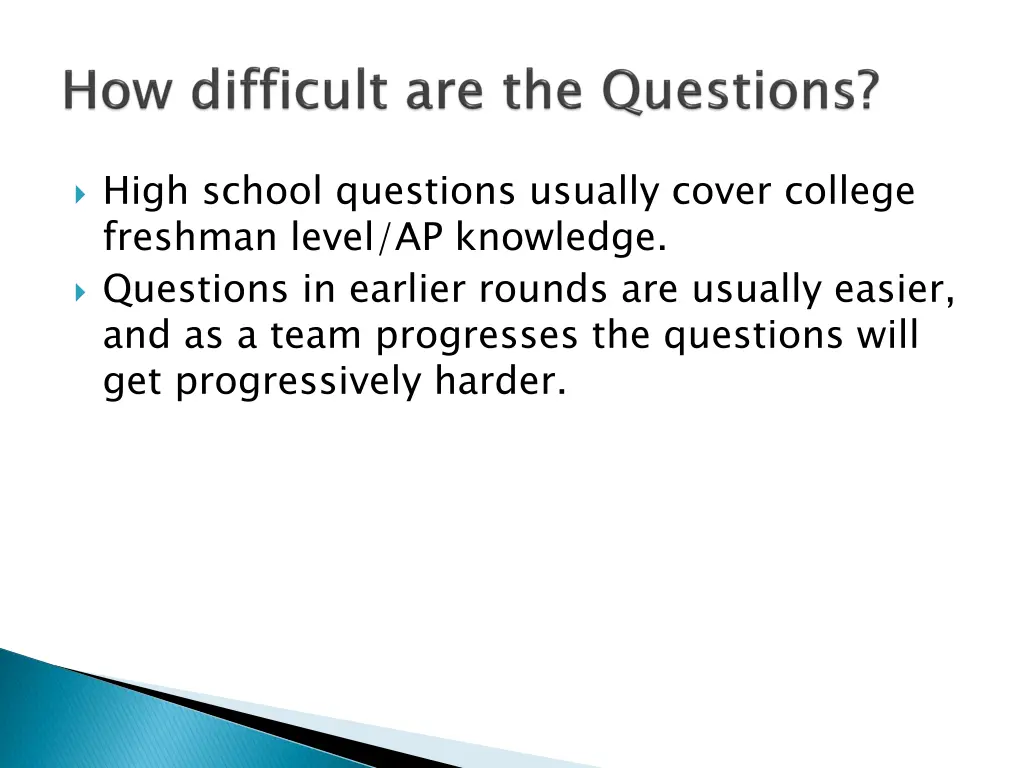 How difficult are the Questions?

High school questions usually cover college freshman level/AP knowledge.

Questions in earlier rounds are usually easier, and as a team progresses the questions will get progressively harder.